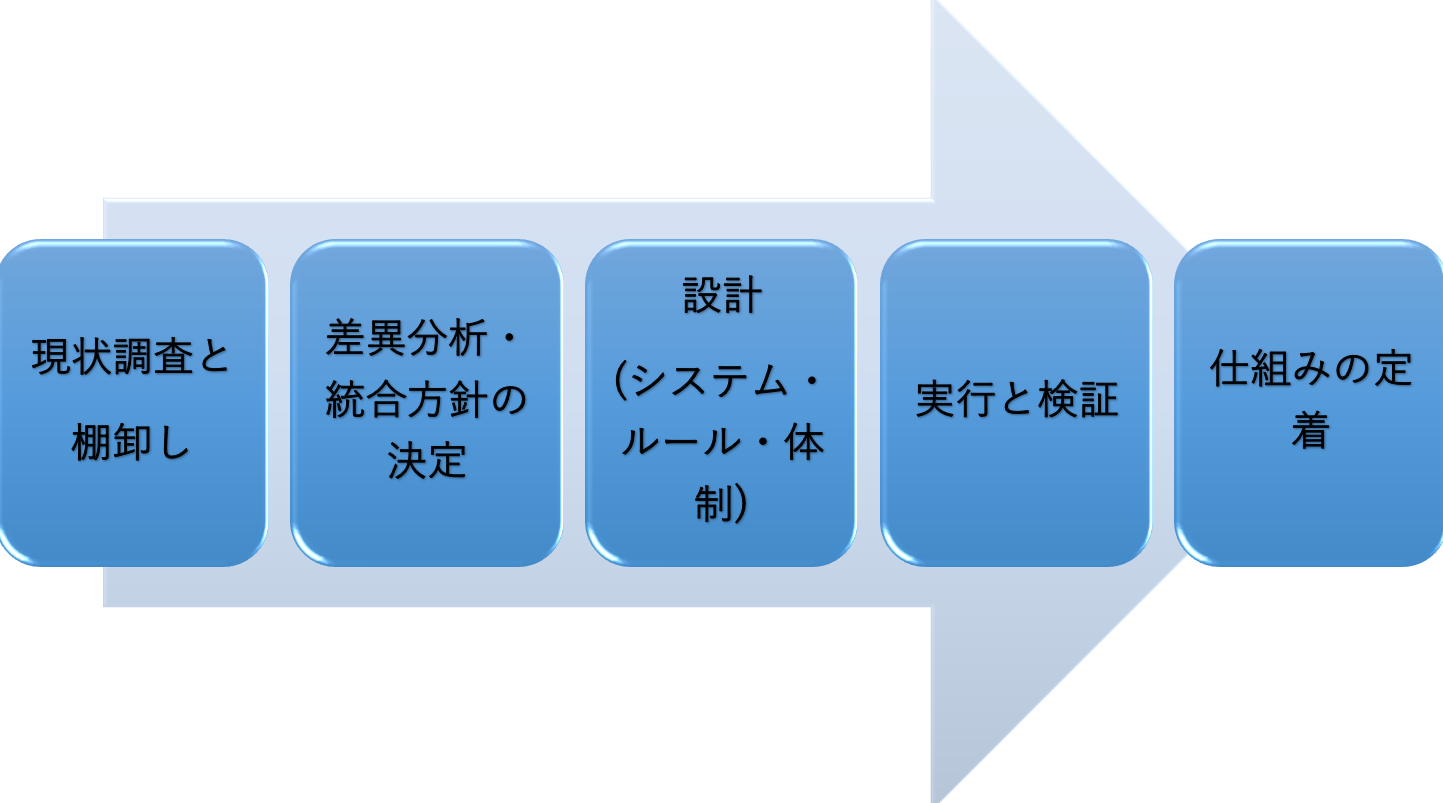 現状調査と棚卸し

差異分析・統合方針の決定

設計
(システム・ルール・体制)

実行と検証

仕組みの定着